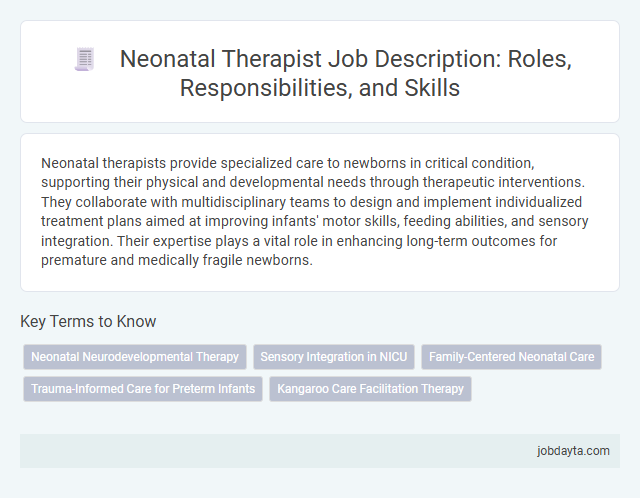 Neonatal Therapist Job Description: Roles, Responsibilities, and Skills

Neonatal therapists provide specialized care to newborns in critical condition, supporting their physical and developmental needs through therapeutic interventions. They collaborate with multidisciplinary teams to design and implement individualized treatment plans aimed at improving infants' motor skills, feeding abilities, and sensory integration. Their expertise plays a vital role in enhancing long-term outcomes for premature and medically fragile newborns.

Key Terms to Know

Neonatal Neurodevelopmental Therapy

Sensory Integration in NICU

Family-Centered Neonatal Care

Trauma-Informed Care for Preterm Infants

Kangaroo Care Facilitation Therapy

jobdayta.com